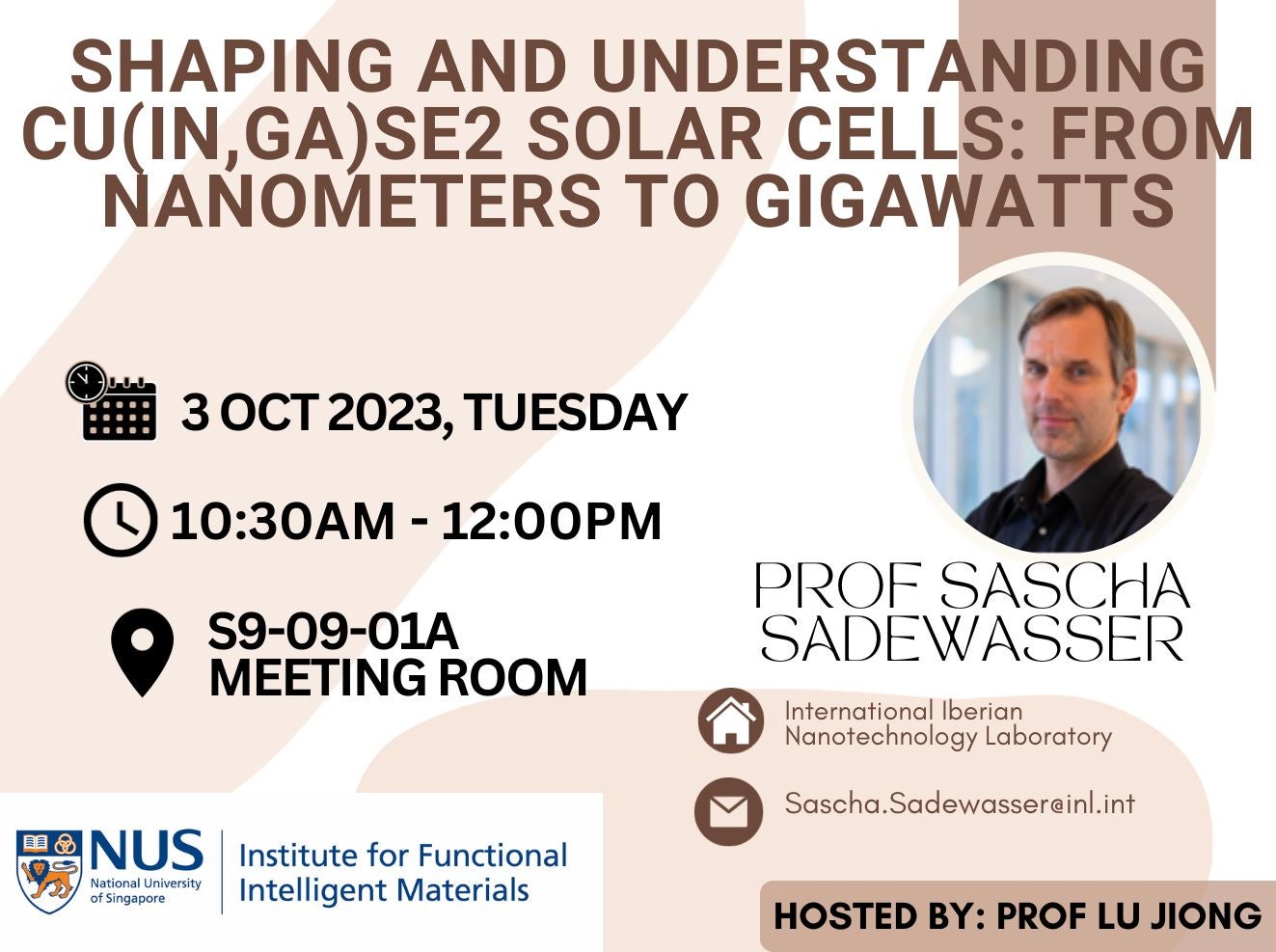 SHAPING AND UNDERSTANDING CU(IN,GA)SE2 SOLAR CELLS: FROM NANOMETERS TO GIGAWATTS

3 OCT 2023, TUESDAY

10:30AM - 12:00PM

S9-09-01A MEETING ROOM

PROF SASCHA SADEWASSER

International Iberian Nanotechnology Laboratory

Sascha.Sadewasser@inl.int

NUS National University of Singapore

Institute for Functional Intelligent Materials

HOSTED BY: PROF LU JIONG